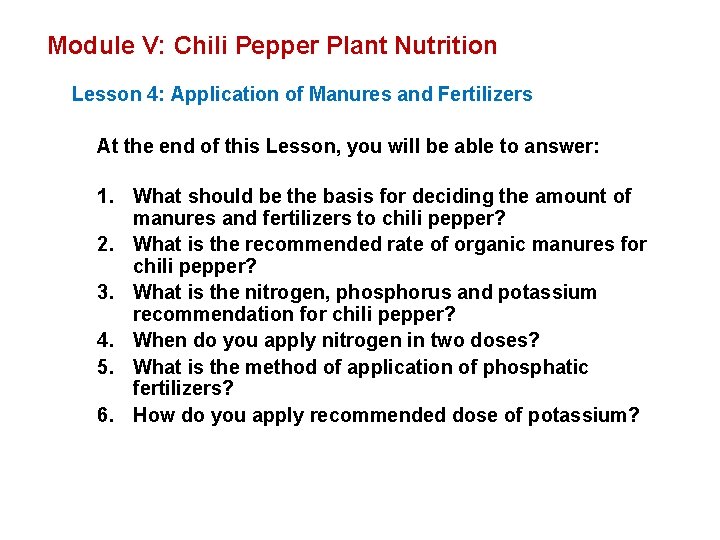 Module V: Chili Pepper Plant Nutrition

Lesson 4: Application of Manures and Fertilizers

At the end of this Lesson, you will be able to answer:

1. What should be the basis for deciding the amount of manures and fertilizers to chili pepper?
2. What is the recommended rate of organic manures for chili pepper?
3. What is the nitrogen, phosphorus and potassium recommendation for chili pepper?
4. When do you apply nitrogen in two doses?
5. What is the method of application of phosphatic fertilizers?
6. How do you apply recommended dose of potassium?